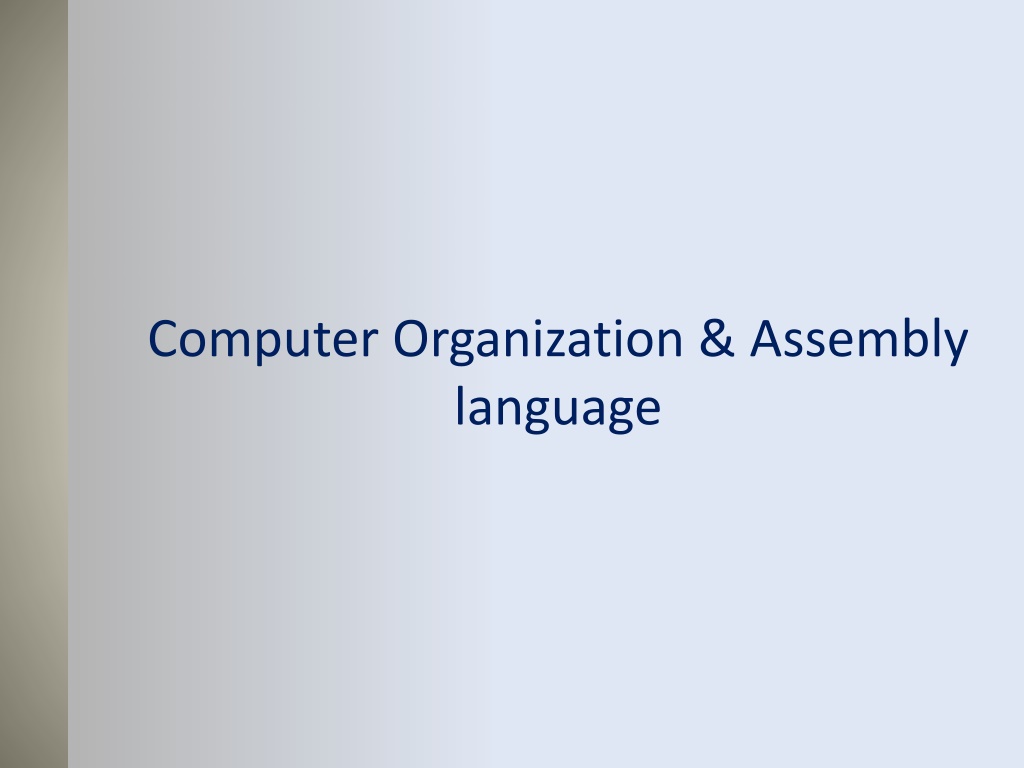 Computer Organization & Assembly language